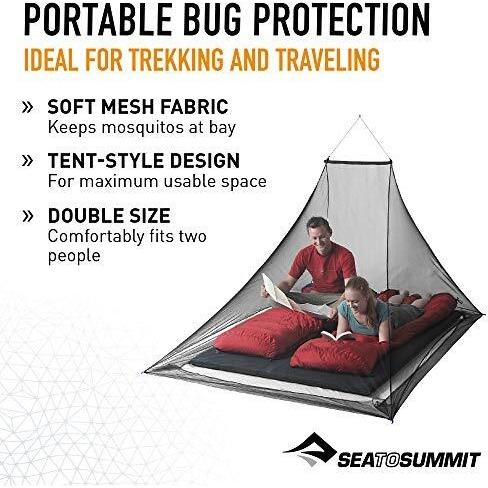 PORTABLE BUG PROTECTION
IDEAL FOR TREKKING AND TRAVELING

» SOFT MESH FABRIC
Keeps mosquitos at bay

» TENT-STYLE DESIGN
For maximum usable space

» DOUBLE SIZE
Comfortably fits two people

SEATOSUMMIT